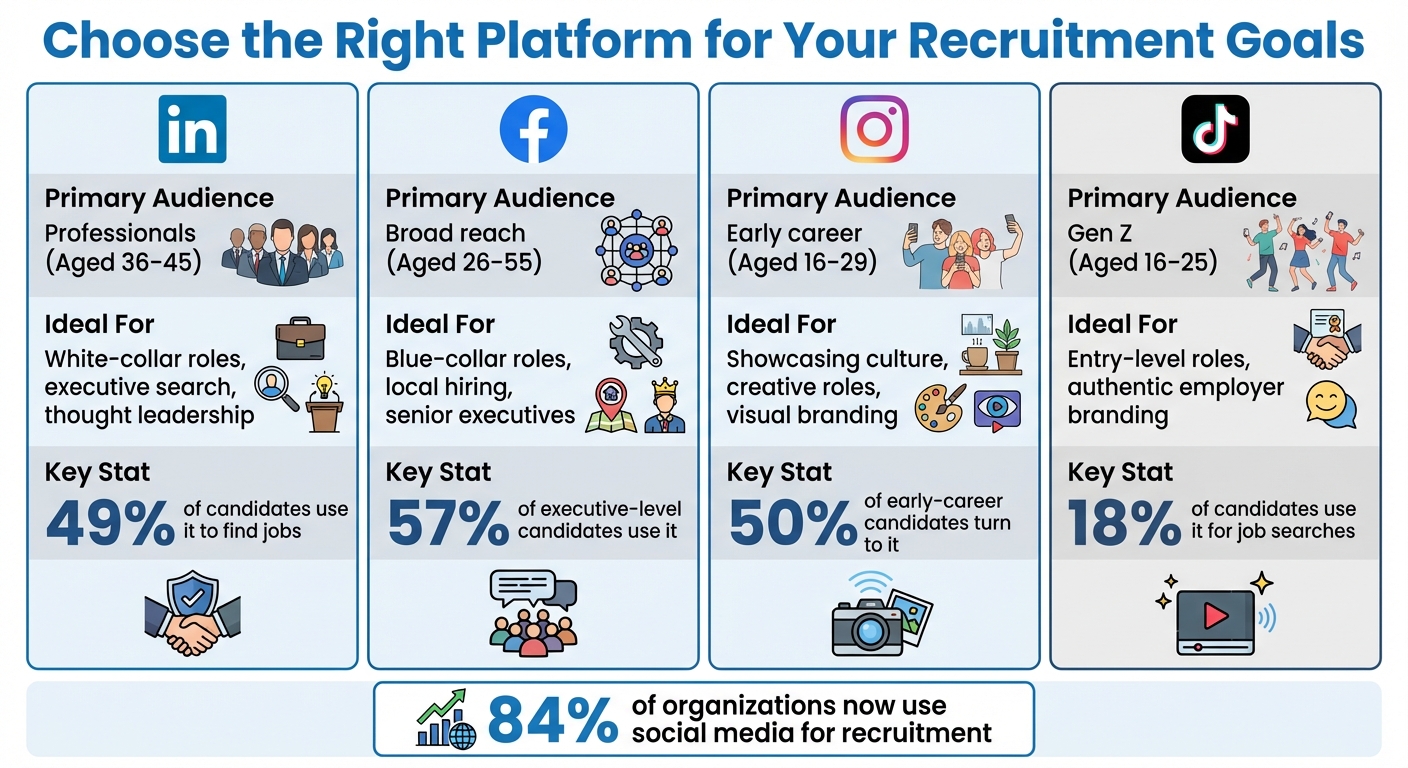 Choose the Right Platform for Your Recruitment Goals

in

Primary Audience
Professionals (Aged 36-45)

Ideal For
White-collar roles, executive search, thought leadership

Key Stat
49% of candidates use it to find jobs

f

Primary Audience
Broad reach (Aged 26-55)

Ideal For
Blue-collar roles, local hiring, senior executives

Key Stat
57% of executive-level candidates use it

Primary Audience
Early career (Aged 16-29)

Ideal For
Showcasing culture, creative roles, visual branding

Key Stat
50% of early-career candidates turn to it

Primary Audience
Gen Z (Aged 16-25)

Ideal For
Entry-level roles, authentic employer branding

Key Stat
18% of candidates use it for job searches

84% of organizations now use social media for recruitment